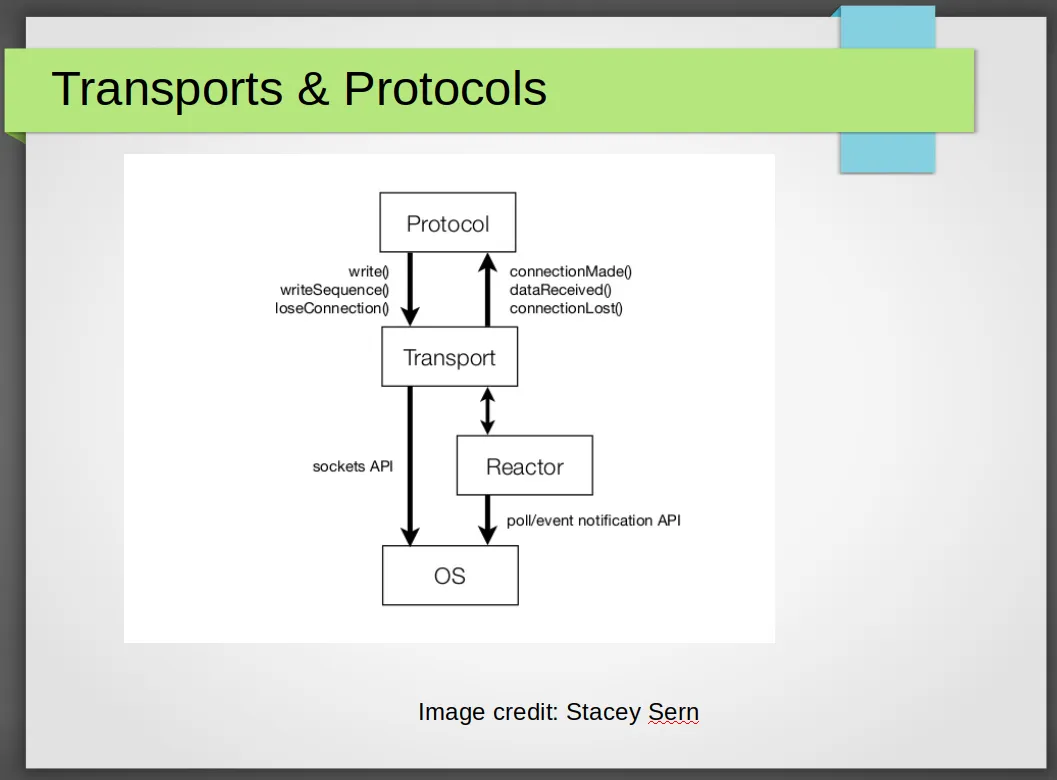 Transports & Protocols

Protocol

write()
writeSequence()
loseConnection()

connectionMade()
dataReceived()
connectionLost()

Transport

sockets API

Reactor

poll/event notification API

OS

Image credit: Stacey Sern